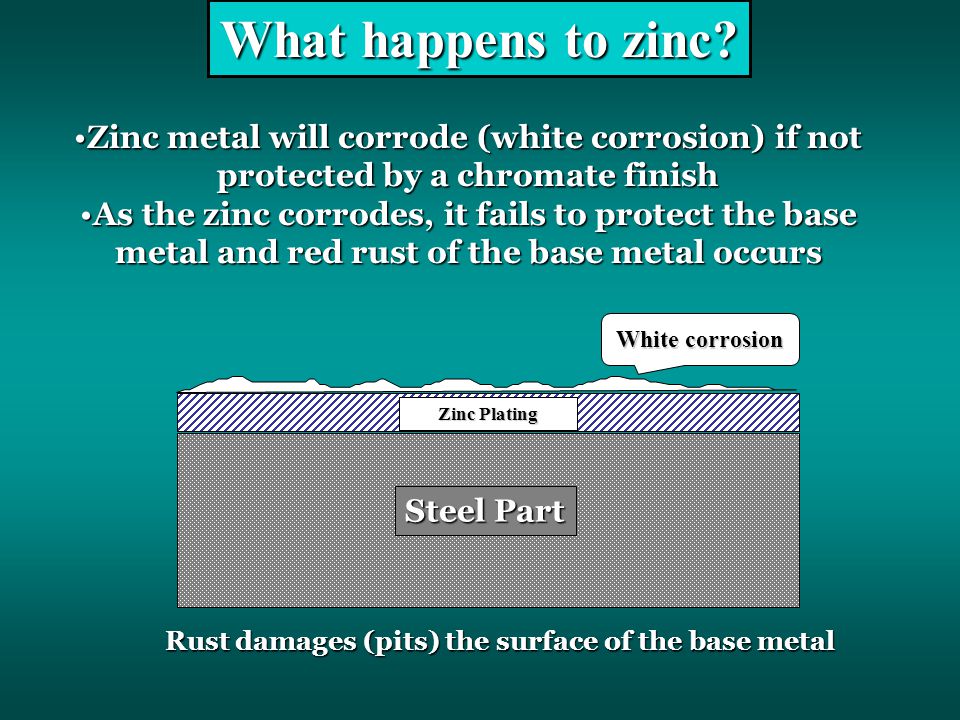 What happens to zinc?

•Zinc metal will corrode (white corrosion) if not protected by a chromate finish
•As the zinc corrodes, it fails to protect the base metal and red rust of the base metal occurs

White corrosion

Zinc Plating

Steel Part

Rust damages (pits) the surface of the base metal